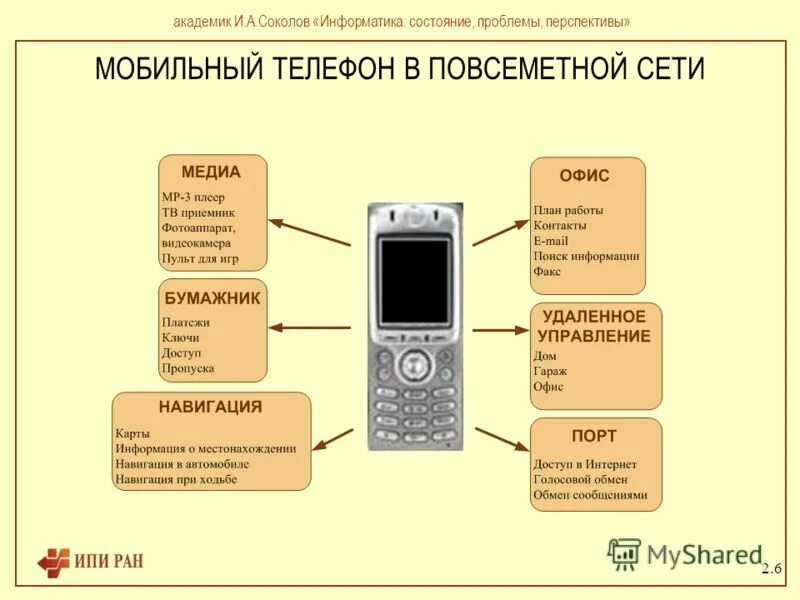 академик И.А.Соколов «Информатика: состояние, проблемы, перспективы»

МОБИЛЬНЫЙ ТЕЛЕФОН В ПОВСЕМЕТНОЙ СЕТИ

МЕДИА
МР-3 плеер
ТВ приемник
Фотоаппарат, видеокамера
Пульт для игр

БУМАЖНИК
Платежи
Ключи
Доступ
Пропуска

НАВИГАЦИЯ
Карты
Информация о местонахождении
Навигация в автомобиле
Навигация при ходьбе

ОФИС
План работы
Контакты
E-mail
Поиск информации
Факс

УДАЛЕННОЕ УПРАВЛЕНИЕ
Дом
Гараж
Офис

ПОРТ
Доступ в Интернет
Голосовой обмен
Обмен сообщениями

ИПИ РАН

MyShared

2.6